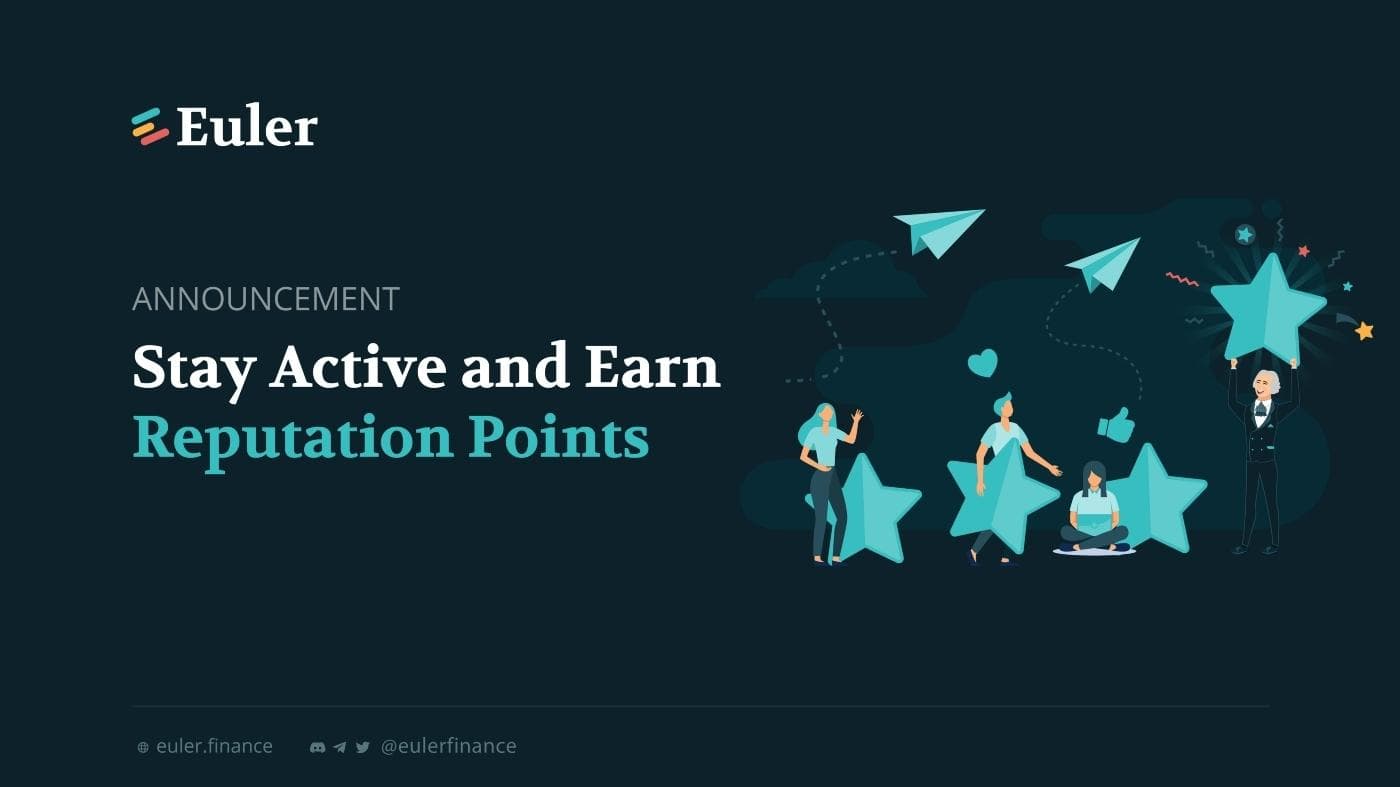 Euler

ANNOUNCEMENT

Stay Active and Earn Reputation Points

euler.finance @eulerfinance